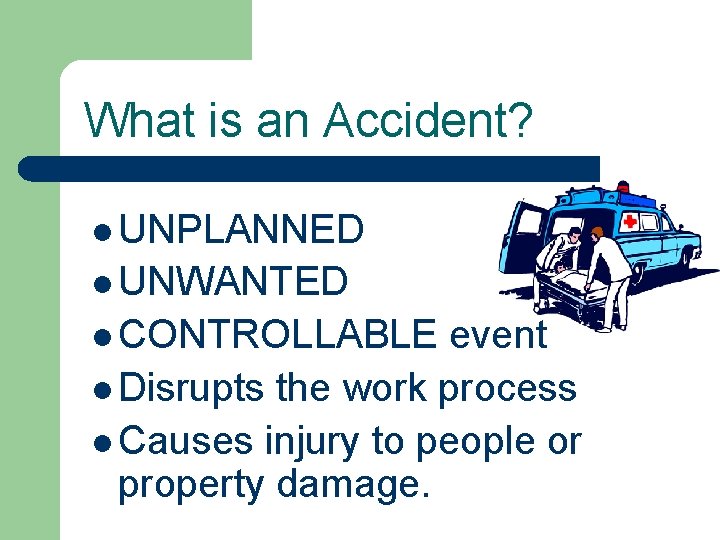 What is an Accident?

- UNPLANNED
- UNWANTED
- CONTROLLABLE event
- Disrupts the work process
- Causes injury to people or property damage.